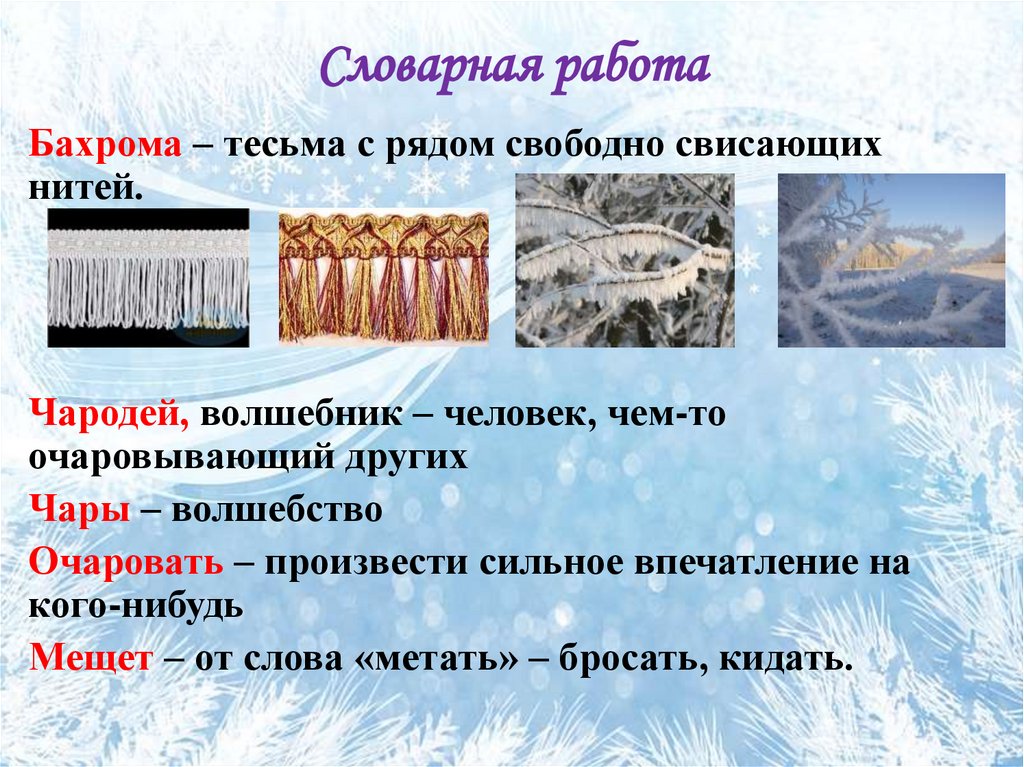 Словарная работа

Бахрома – тесьма с рядом свободно свисающих нитей.

Чародей, волшебник – человек, чем-то очаровывающий других

Чары – волшебство

Очаровать – произвести сильное впечатление на кого-нибудь

Мещет – от слова «метать» – бросать, кидать.